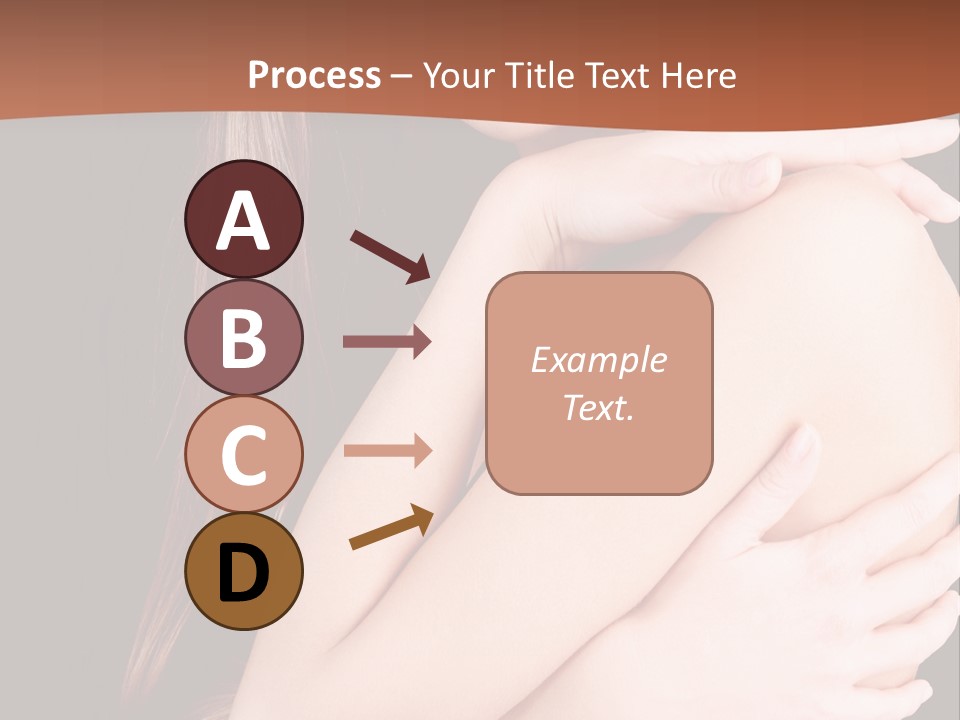 Process – Your Title Text Here

A

B

C

D

Example Text.